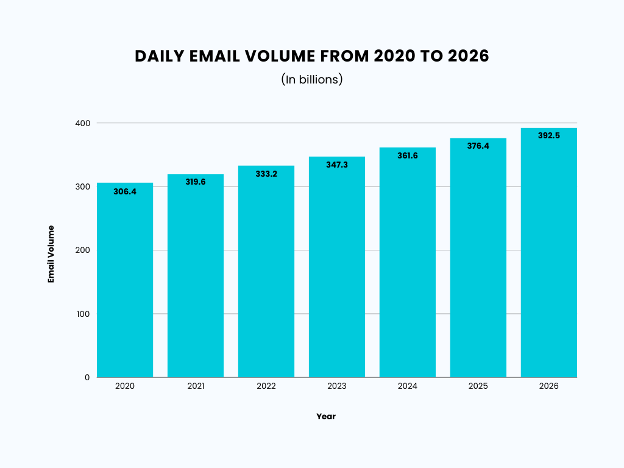 DAILY EMAIL VOLUME FROM 2020 TO 2026
(In billions)

Email Volume

400
300
200
100
0

306.4
319.6
333.2
347.3
361.6
376.4
392.5

2020
2021
2022
2023
2024
2025
2026

Year